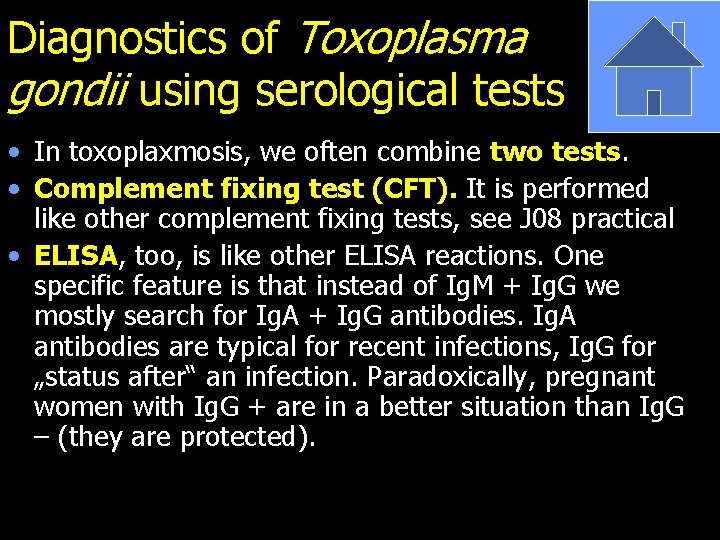 Diagnostics of Toxoplasma gondii using serological tests

• In toxoplaxmosis, we often combine two tests.
• Complement fixing test (CFT). It is performed like other complement fixing tests, see J08 practical
• ELISA, too, is like other ELISA reactions. One specific feature is that instead of IgM + IgG we mostly search for IgA + IgG antibodies. IgA antibodies are typical for recent infections, IgG for „status after“ an infection. Paradoxically, pregnant women with IgG + are in a better situation than IgG – (they are protected).